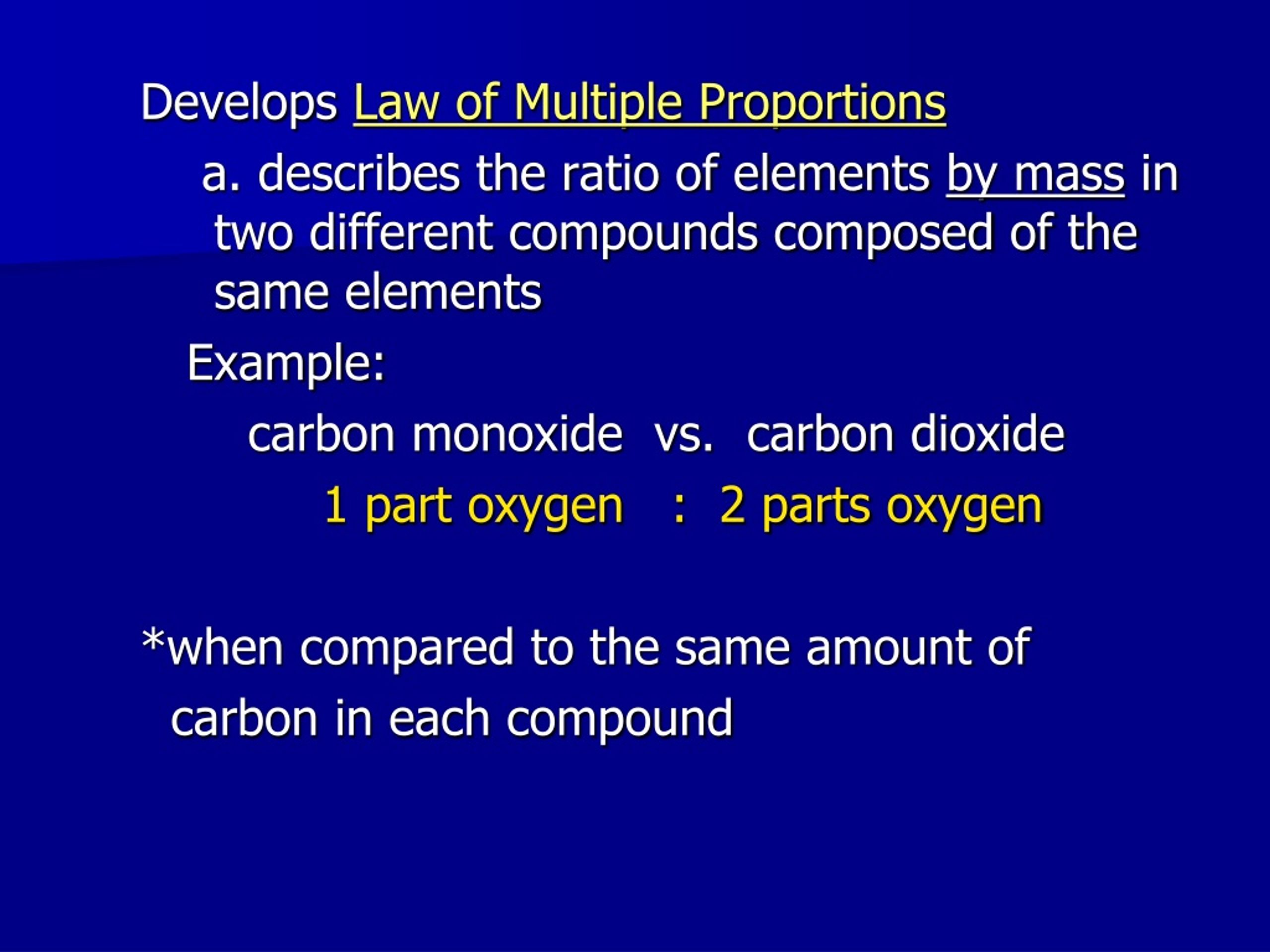 Develops Law of Multiple Proportions

a. describes the ratio of elements by mass in two different compounds composed of the same elements

Example:

carbon monoxide vs. carbon dioxide

1 part oxygen : 2 parts oxygen

*when compared to the same amount of carbon in each compound